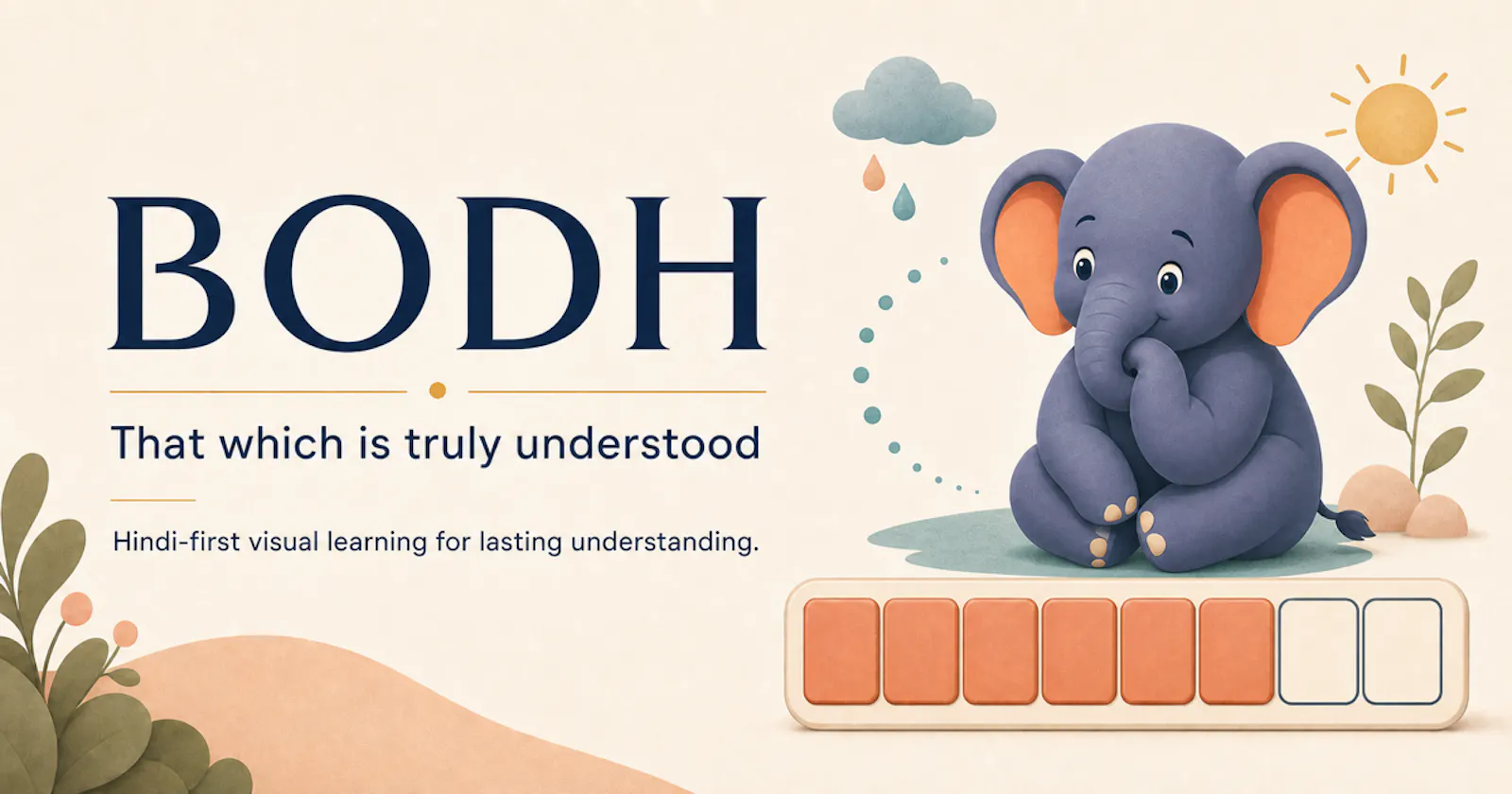 BODH

That which is truly understood

Hindi-first visual learning for lasting understanding.